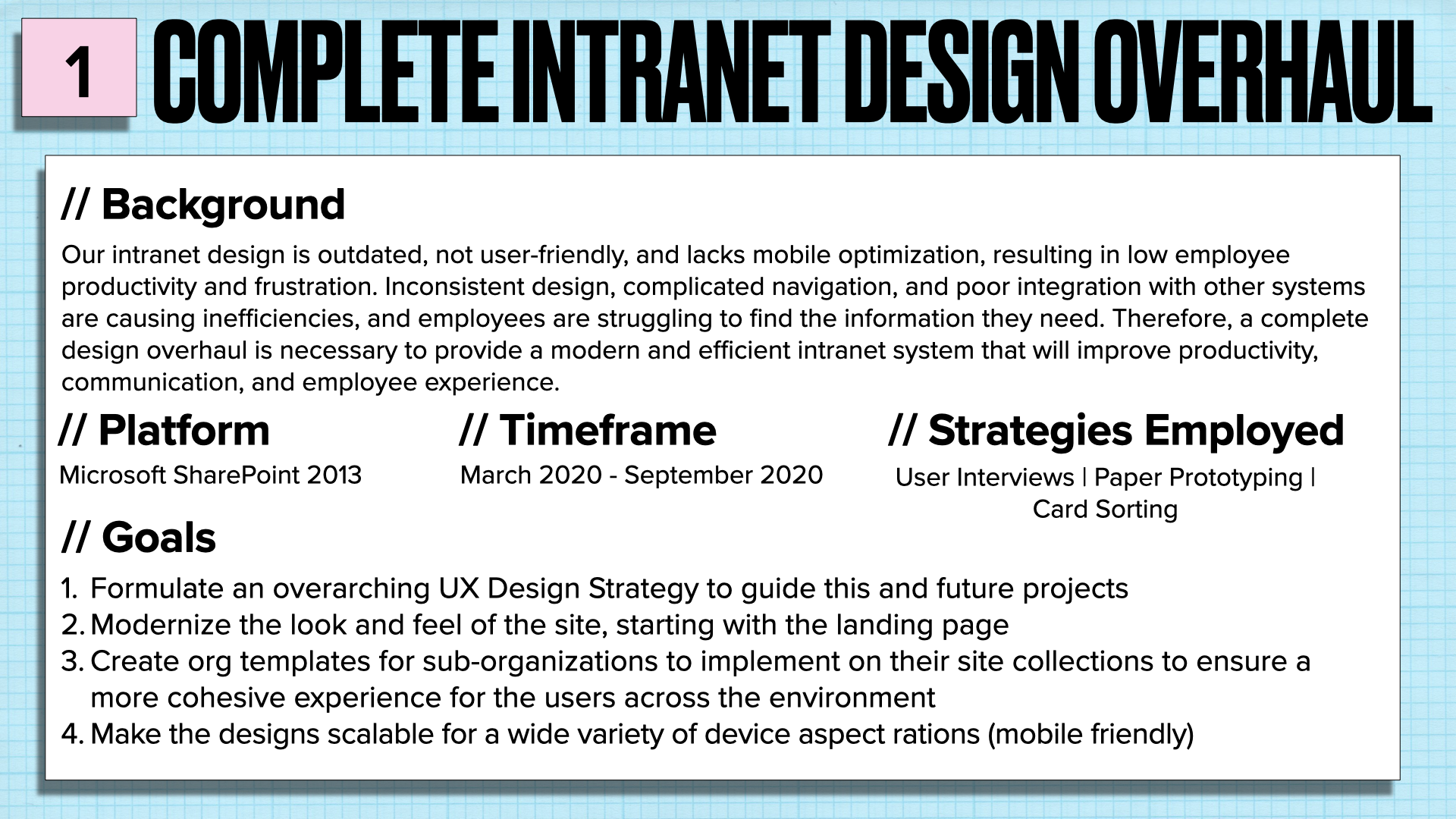 1 COMPLETE INTRANET DESIGN OVERHAUL

// Background

Our intranet design is outdated, not user-friendly, and lacks mobile optimization, resulting in low employee productivity and frustration. Inconsistent design, complicated navigation, and poor integration with other systems are causing inefficiencies, and employees are struggling to find the information they need. Therefore, a complete design overhaul is necessary to provide a modern and efficient intranet system that will improve productivity, communication, and employee experience.

// Platform

Microsoft SharePoint 2013

// Timeframe

March 2020 - September 2020

// Strategies Employed

User Interviews | Paper Prototyping | Card Sorting

// Goals

1. Formulate an overarching UX Design Strategy to guide this and future projects
2. Modernize the look and feel of the site, starting with the landing page
3. Create org templates for sub-organizations to implement on their site collections to ensure a more cohesive experience for the users across the environment
4. Make the designs scalable for a wide variety of device aspect rations (mobile friendly)